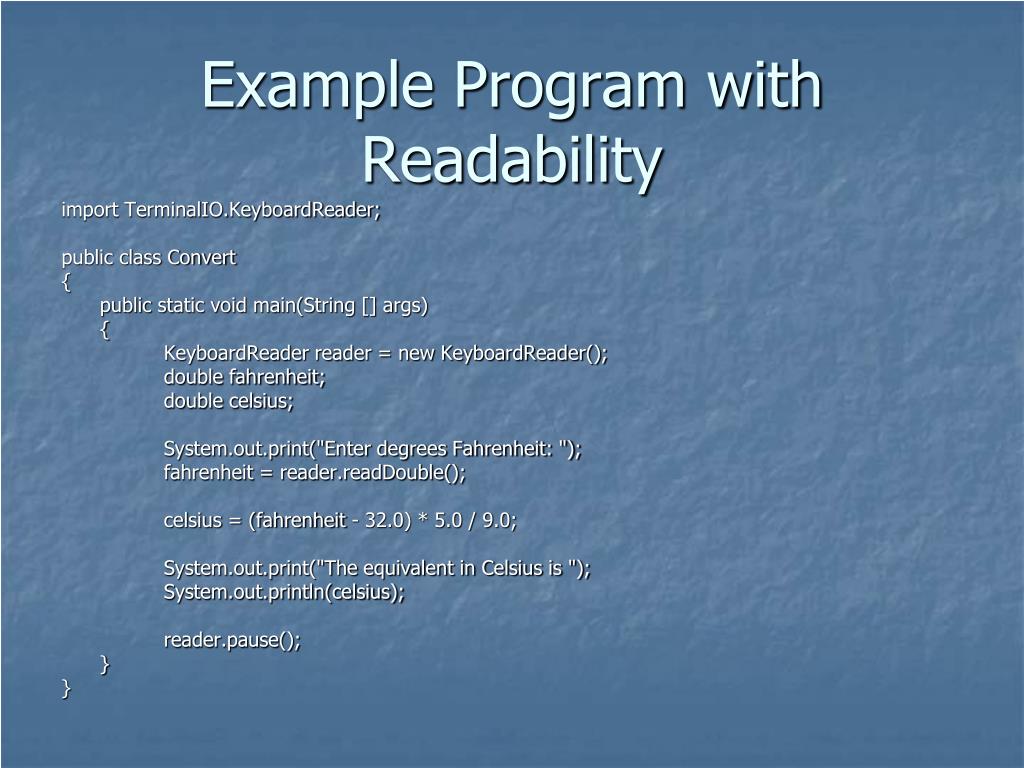 Example Program with Readability

import TerminalIO.KeyboardReader;

public class Convert
{
public static void main(String [] args)
{
KeyboardReader reader = new KeyboardReader();
double fahrenheit;
double celsius;

System.out.print("Enter degrees Fahrenheit: ");
fahrenheit = reader.readDouble();

celsius = (fahrenheit - 32.0) * 5.0 / 9.0;

System.out.print("The equivalent in Celsius is ");
System.out.println(celsius);

reader.pause();
}
}